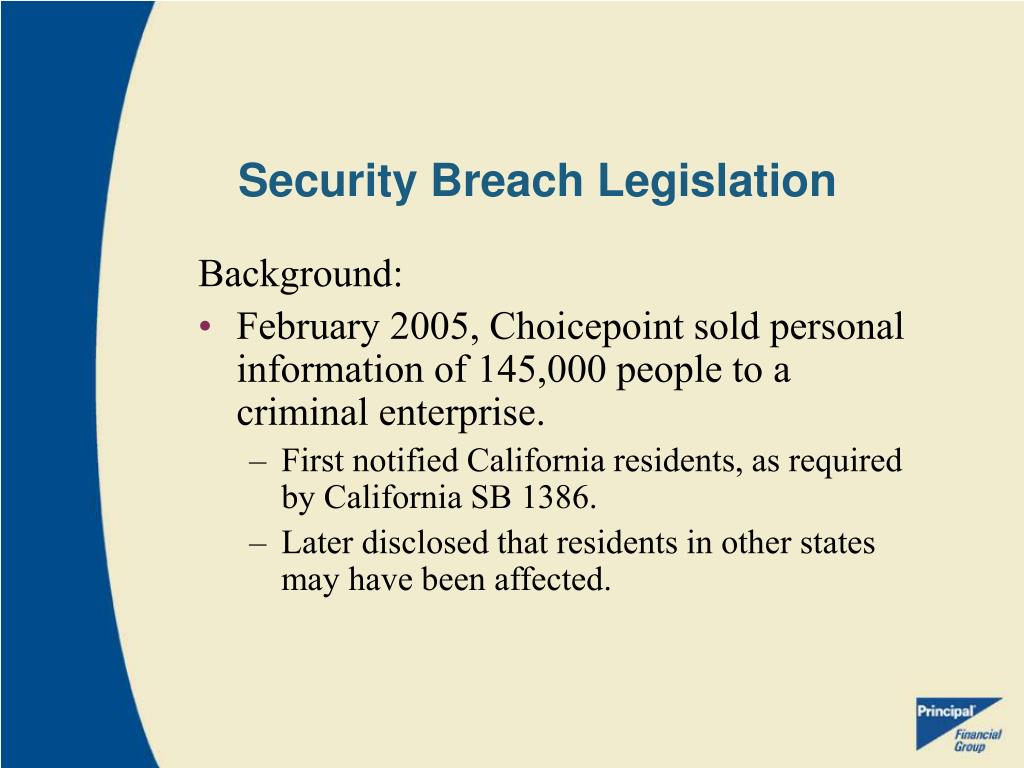 Security Breach Legislation

Background:

• February 2005, Choicepoint sold personal information of 145,000 people to a criminal enterprise.
  – First notified California residents, as required by California SB 1386.
  – Later disclosed that residents in other states may have been affected.

Principal Financial Group